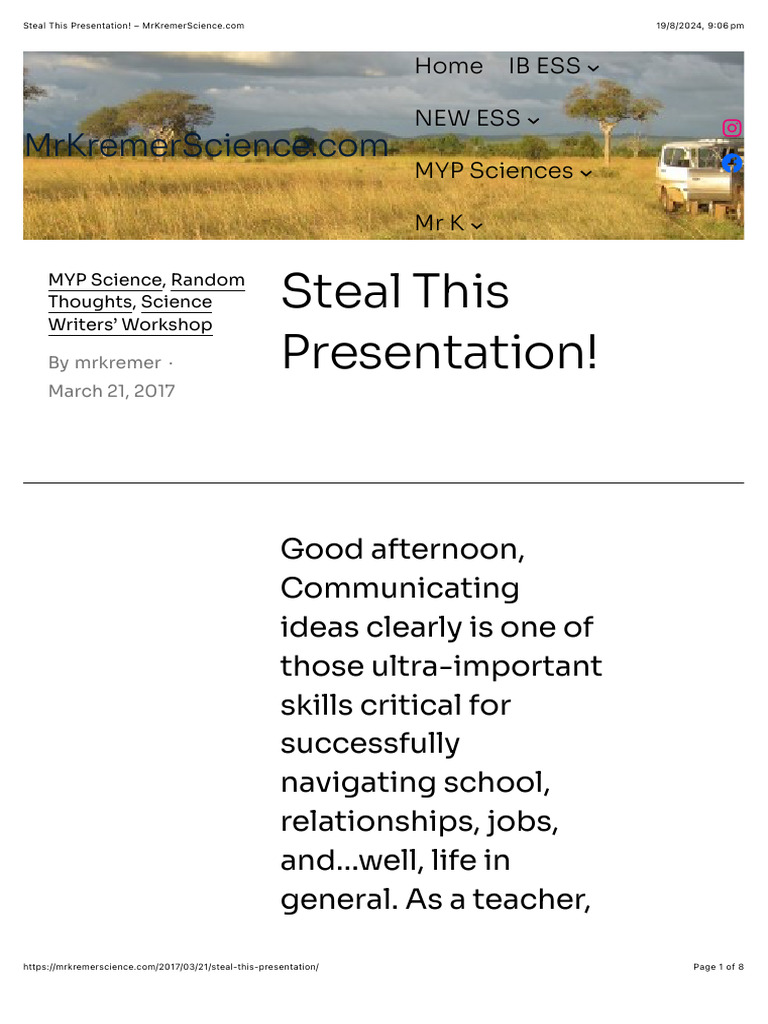 Steal This Presentation! – MrKremerScience.com

19/8/2024, 9:06 pm

MrKremerScience.com

Home IB ESS

NEW ESS

MYP Sciences

Mr K

MYP Science, Random Thoughts, Science Writers' Workshop

By mrkremer · March 21, 2017

Steal This Presentation!

Good afternoon, Communicating ideas clearly is one of those ultra-important skills critical for successfully navigating school, relationships, jobs, and…well, life in general. As a teacher,

https://mrkremerscience.com/2017/03/21/steal-this-presentation/

Page 1 of 8